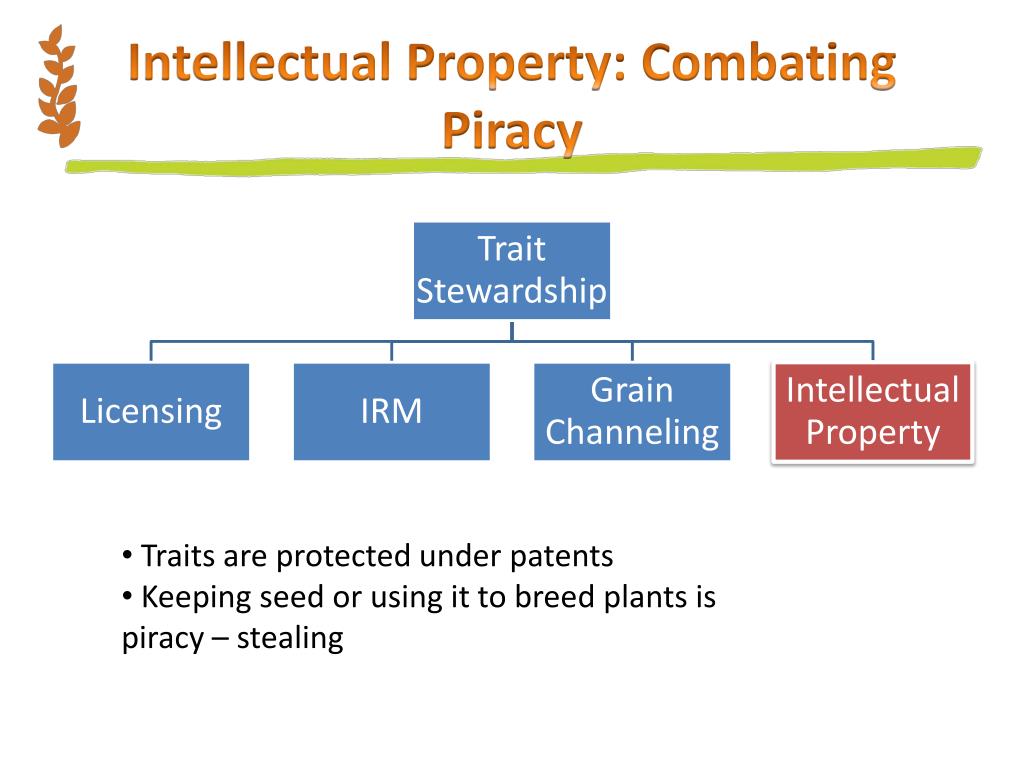 Intellectual Property: Combating Piracy

Trait Stewardship

Licensing

IRM

Grain Channeling

Intellectual Property

• Traits are protected under patents
• Keeping seed or using it to breed plants is piracy – stealing